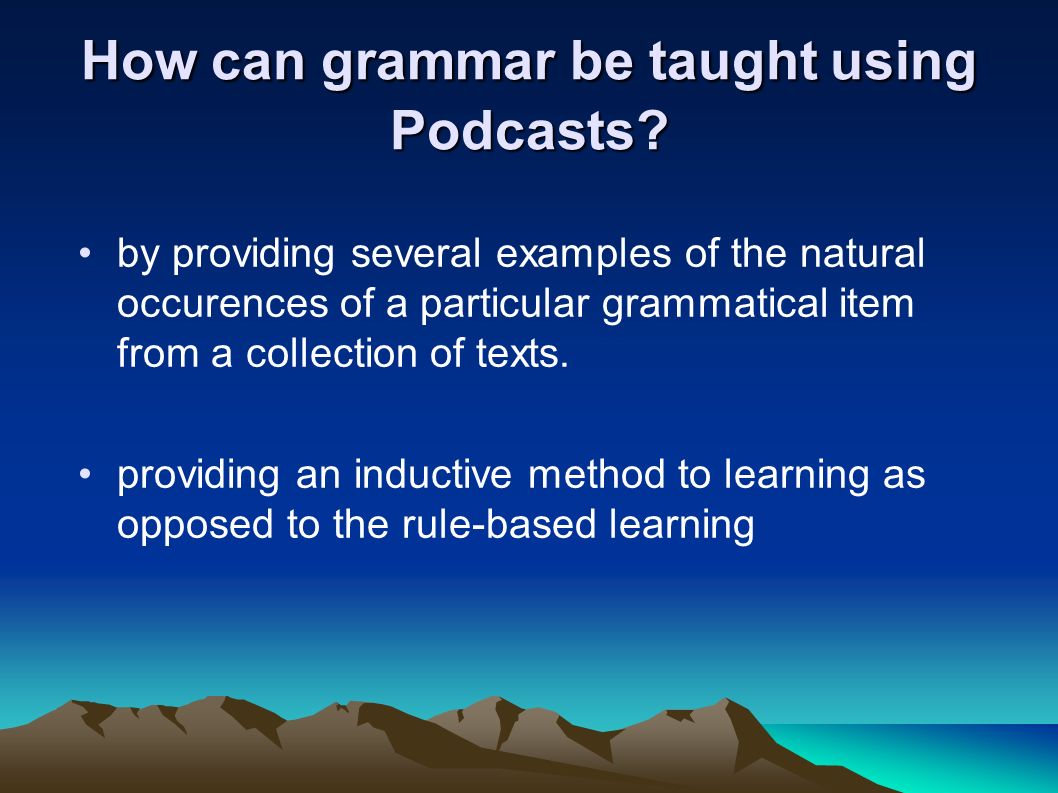 How can grammar be taught using Podcasts?

• by providing several examples of the natural occurences of a particular grammatical item from a collection of texts.

• providing an inductive method to learning as opposed to the rule-based learning